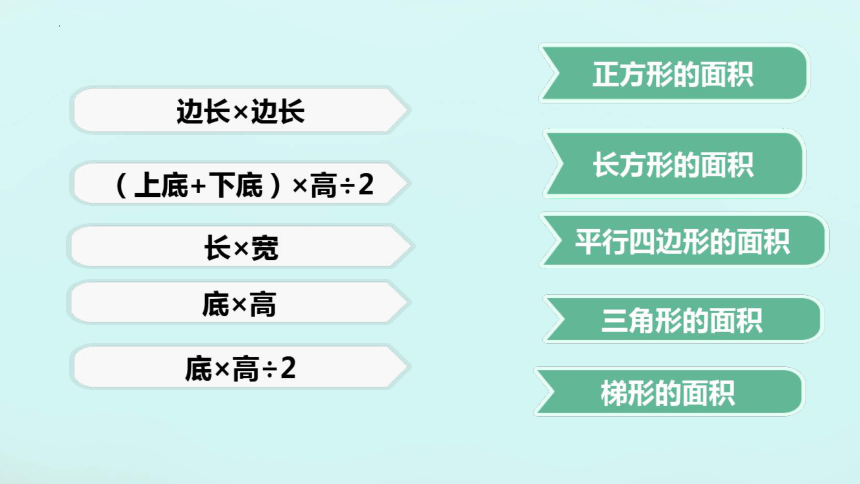 边长×边长

（上底+下底）×高÷2

长×宽

底×高

底×高÷2

正方形的面积

长方形的面积

平行四边形的面积

三角形的面积

梯形的面积